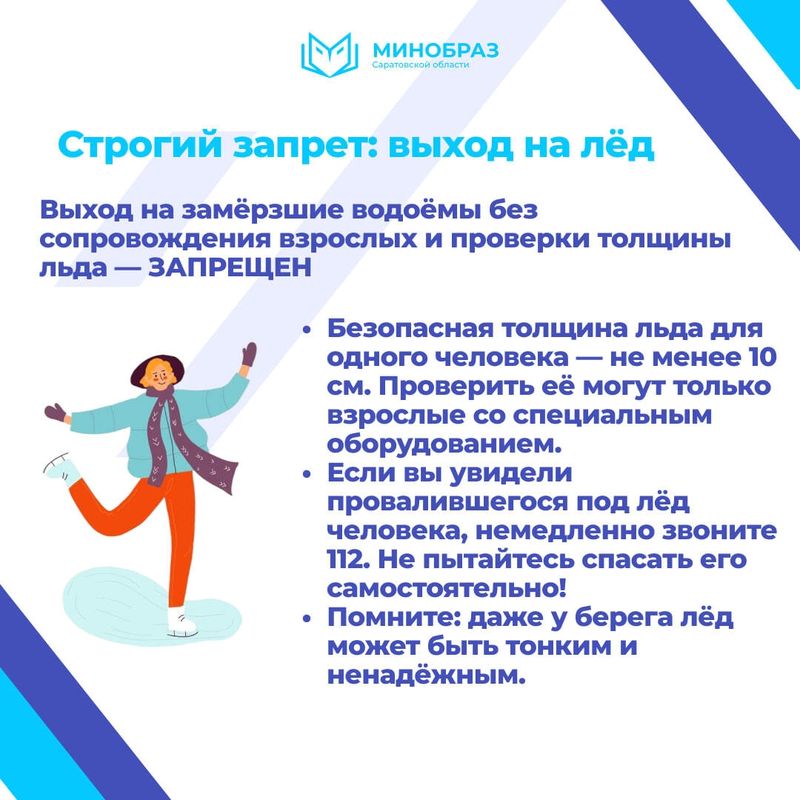 МИНОБРАЗ
Саратовской области

Строгий запрет: выход на лёд

Выход на замёрзшие водоёмы без сопровождения взрослых и проверки толщины льда — ЗАПРЕЩЕН

• Безопасная толщина льда для одного человека — не менее 10 см. Проверить её могут только взрослые со специальным оборудованием.
• Если вы увидели провалившегося под лёд человека, немедленно звоните 112. Не пытайтесь спасать его самостоятельно!
• Помните: даже у берега лёд может быть тонким и ненадёжным.